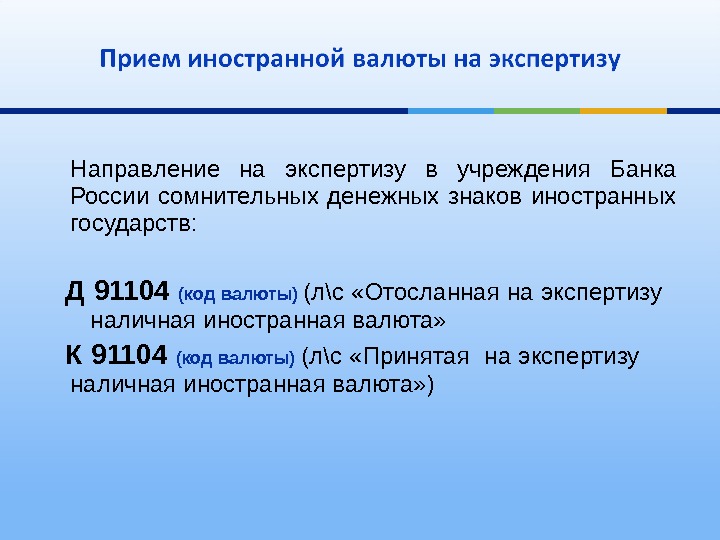 Прием иностранной валюты на экспертизу

Направление на экспертизу в учреждения Банка России сомнительных денежных знаков иностранных государств:

Д 91104 (код валюты) (л\с «Отосланная на экспертизу наличная иностранная валюта»

К 91104 (код валюты) (л\с «Принятая на экспертизу наличная иностранная валюта»)